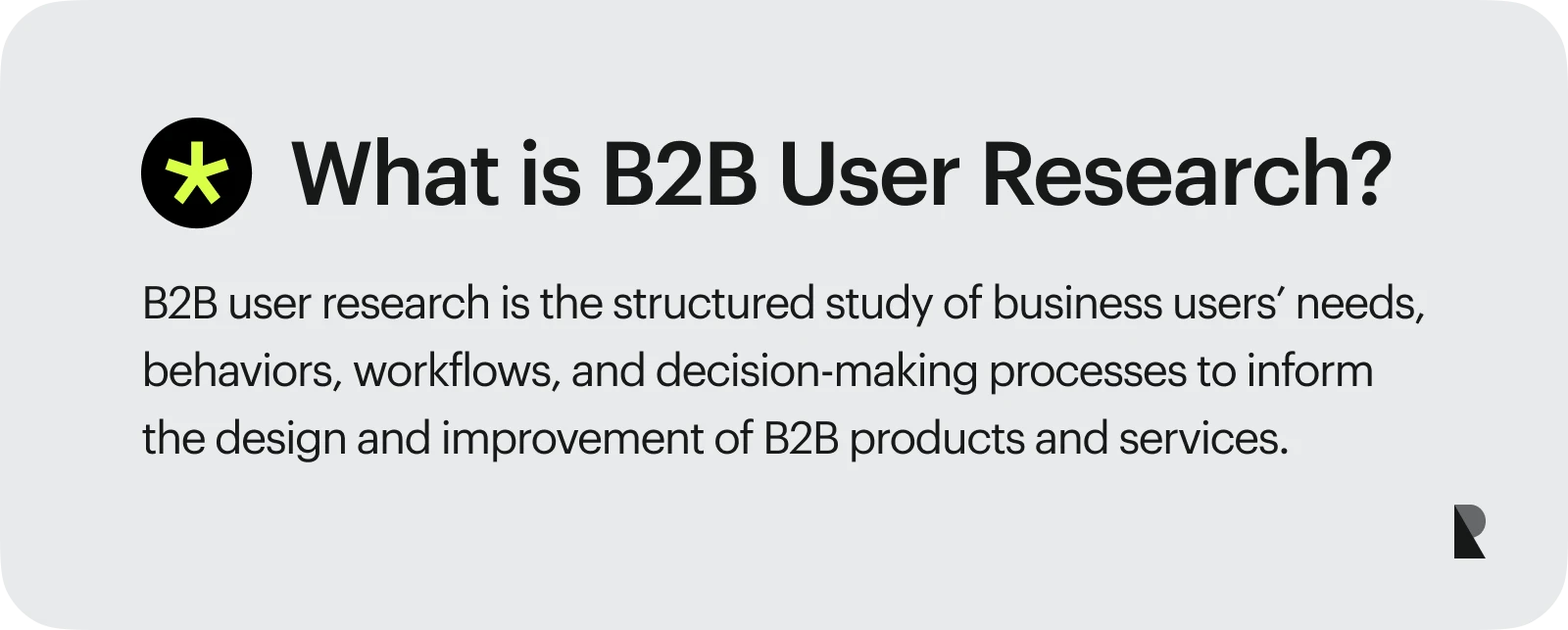 What is B2B User Research?

B2B user research is the structured study of business users' needs, behaviors, workflows, and decision-making processes to inform the design and improvement of B2B products and services.